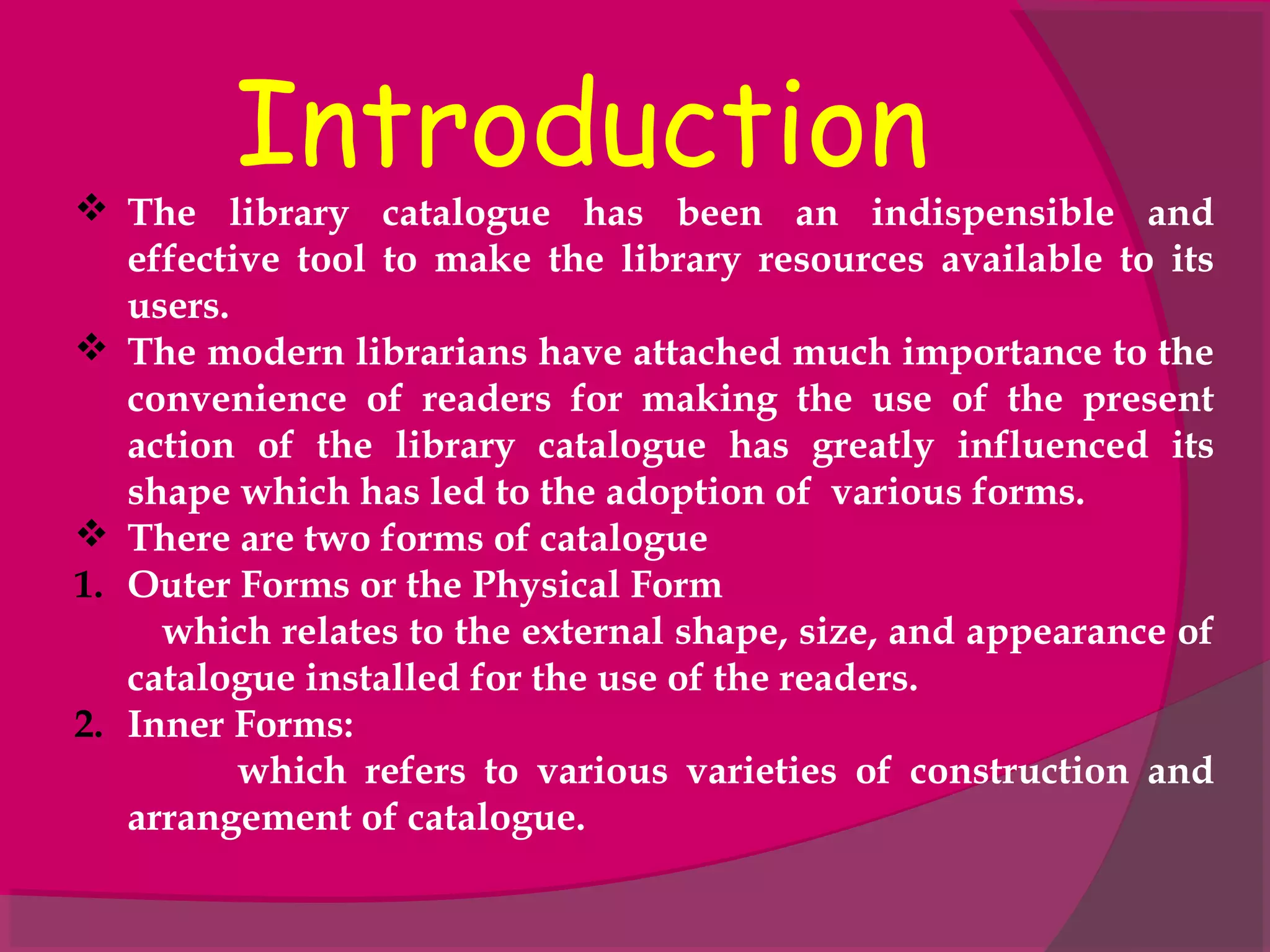 Introduction

❖ The library catalogue has been an indispensible and effective tool to make the library resources available to its users.

❖ The modern librarians have attached much importance to the convenience of readers for making the use of the present action of the library catalogue has greatly influenced its shape which has led to the adoption of various forms.

❖ There are two forms of catalogue

1. Outer Forms or the Physical Form
which relates to the external shape, size, and appearance of catalogue installed for the use of the readers.

2. Inner Forms:
which refers to various varieties of construction and arrangement of catalogue.